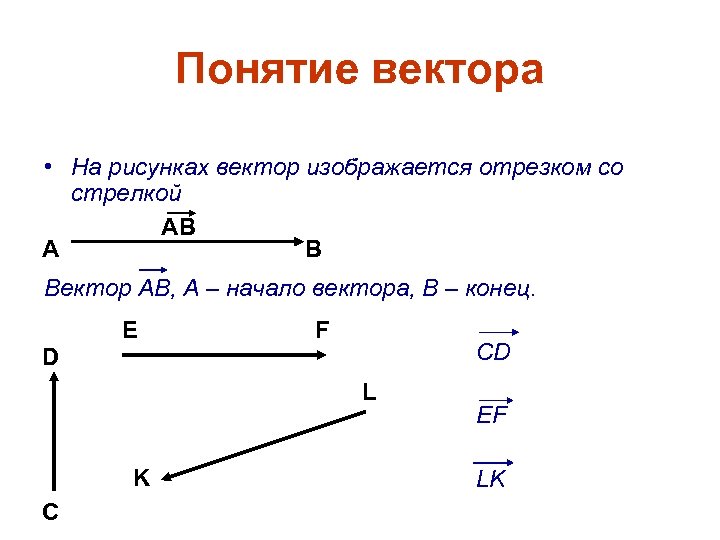 Понятие вектора

• На рисунках вектор изображается отрезком со стрелкой

$\overrightarrow{AB}$

A B

Вектор $\overrightarrow{AB}$, A – начало вектора, B – конец.

E F

D

L

K

C

$\overrightarrow{CD}$

$\overrightarrow{EF}$

$\overrightarrow{LK}$